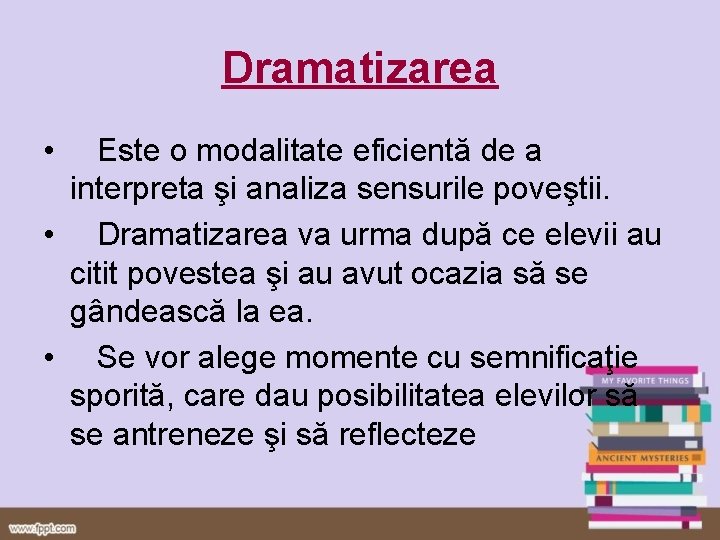 Dramatizarea

• Este o modalitate eficientă de a interpreta şi analiza sensurile poveştii.

• Dramatizarea va urma după ce elevii au citit povestea şi au avut ocazia să se gândească la ea.

• Se vor alege momente cu semnificaţie sporită, care dau posibilitatea elevilor să se antreneze şi să reflecteze

MY FAVORITE THINGS

ANCIENT MYSTERIES

www.fppt.com